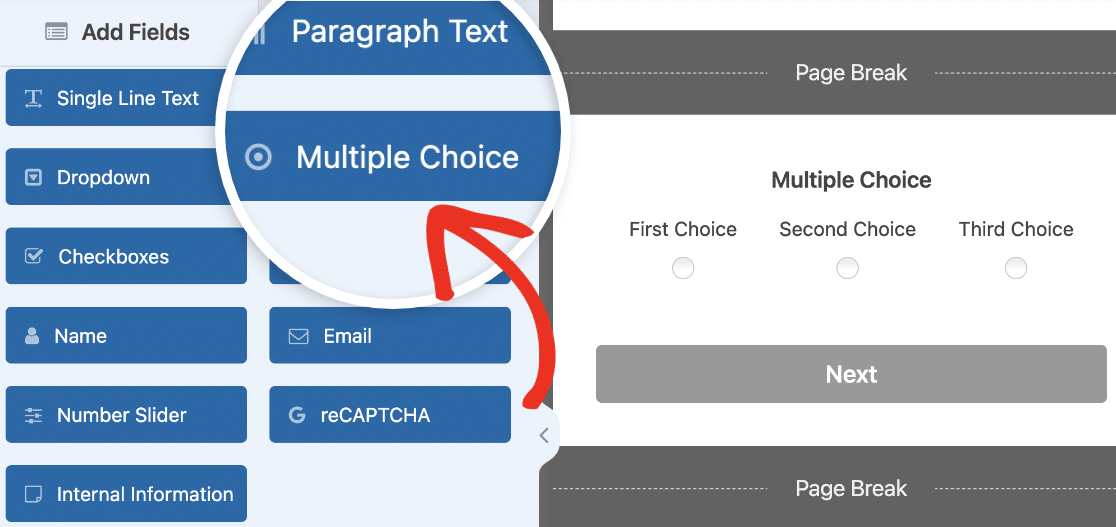 Add Fields

Paragraph Text

Single Line Text

Multiple Choice

Dropdown

Checkboxes

Name

Email

Number Slider

reCAPTCHA

Internal Information

Page Break

Multiple Choice

First Choice

Second Choice

Third Choice

Next

Page Break